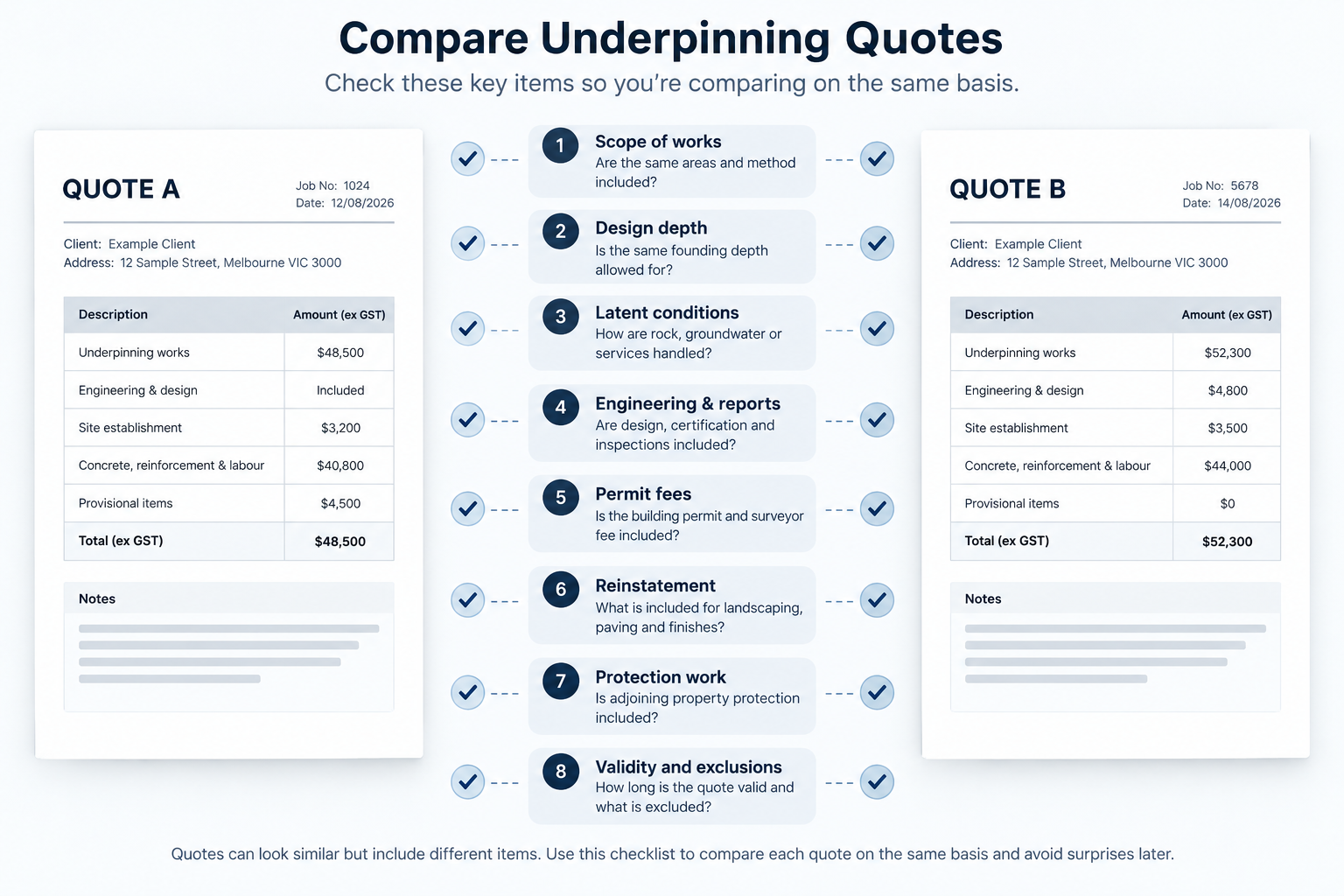 Compare Underpinning Quotes

Check these key items so you're comparing on the same basis.

QUOTE A

Job No: 1024
Date: 12/08/2026

Client: Example Client
Address: 12 Sample Street, Melbourne VIC 3000

| Description | Amount (ex GST) |
|---|---|
| Underpinning works | $48,500 |
| Engineering & design | Included |
| Site establishment | $3,200 |
| Concrete, reinforcement & labour | $40,800 |
| Provisional items | $4,500 |
| Total (ex GST) | $48,500 |

Notes

1 Scope of works
Are the same areas and method included?

2 Design depth
Is the same founding depth allowed for?

3 Latent conditions
How are rock, groundwater or services handled?

4 Engineering & reports
Are design, certification and inspections included?

5 Permit fees
Is the building permit and surveyor fee included?

6 Reinstatement
What is included for landscaping, paving and finishes?

7 Protection work
Is adjoining property protection included?

8 Validity and exclusions
How long is the quote valid and what is excluded?

QUOTE B

Job No: 5678
Date: 14/08/2026

Client: Example Client
Address: 12 Sample Street, Melbourne VIC 3000

| Description | Amount (ex GST) |
|---|---|
| Underpinning works | $52,300 |
| Engineering & design | $4,800 |
| Site establishment | $3,500 |
| Concrete, reinforcement & labour | $44,000 |
| Provisional items | $0 |
| Total (ex GST) | $52,300 |

Notes

Quotes can look similar but include different items. Use this checklist to compare each quote on the same basis and avoid surprises later.